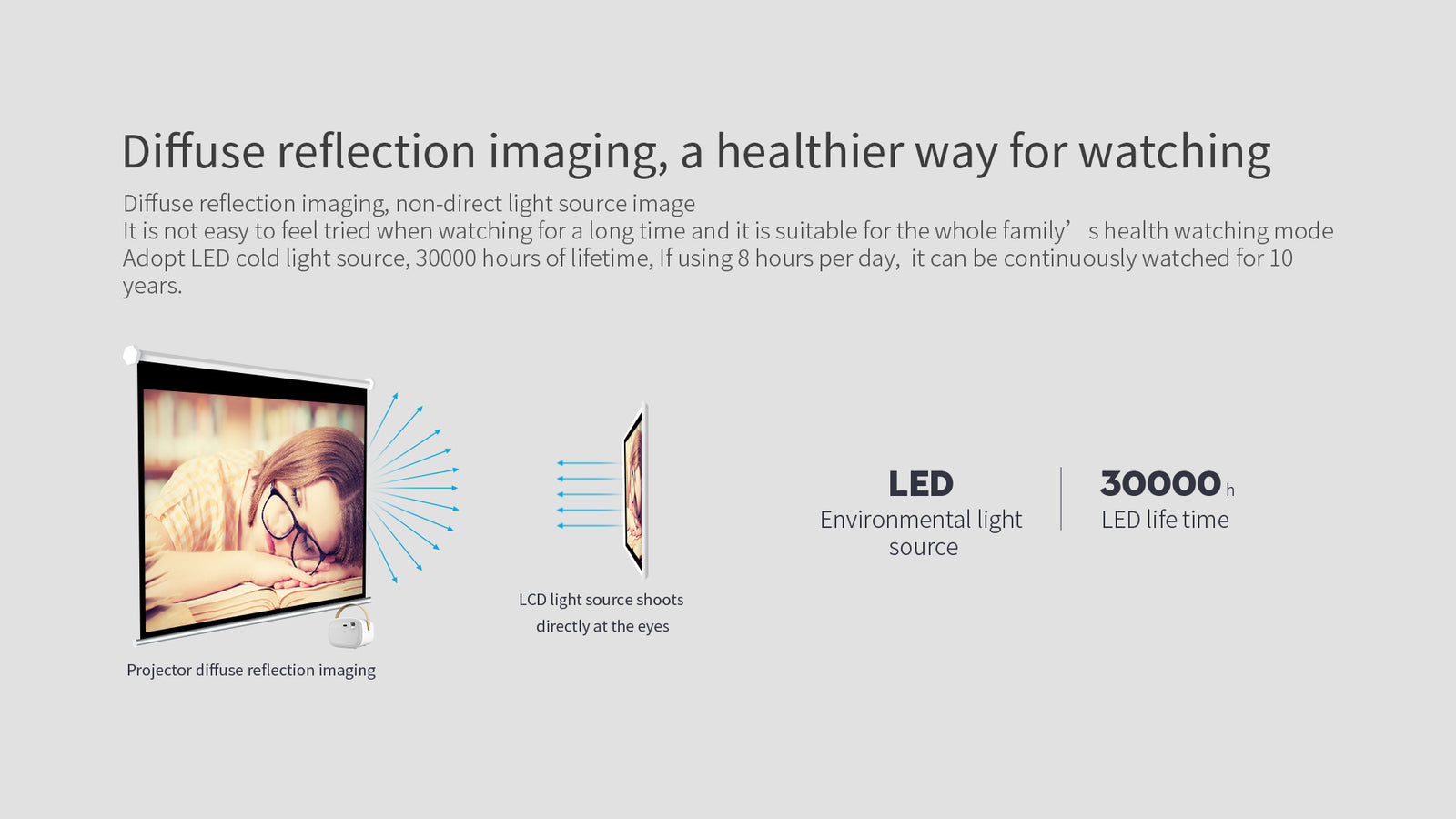 Diffuse reflection imaging, a healthier way for watching

Diffuse reflection imaging, non-direct light source image
It is not easy to feel tried when watching for a long time and it is suitable for the whole family’ s health watching mode
Adopt LED cold light source, 30000 hours of lifetime, If using 8 hours per day, it can be continuously watched for 10 years.

Projector diffuse reflection imaging

LCD light source shoots directly at the eyes

LED
Environmental light source

30000 h
LED life time